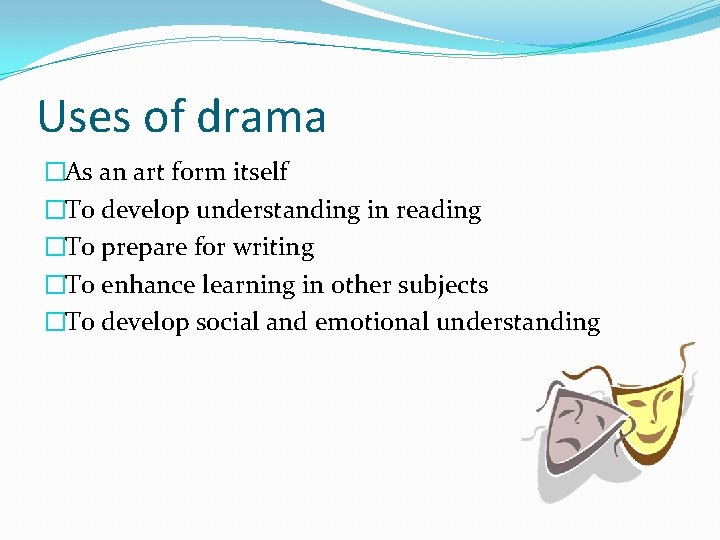 Uses of drama

□As an art form itself
□To develop understanding in reading
□To prepare for writing
□To enhance learning in other subjects
□To develop social and emotional understanding